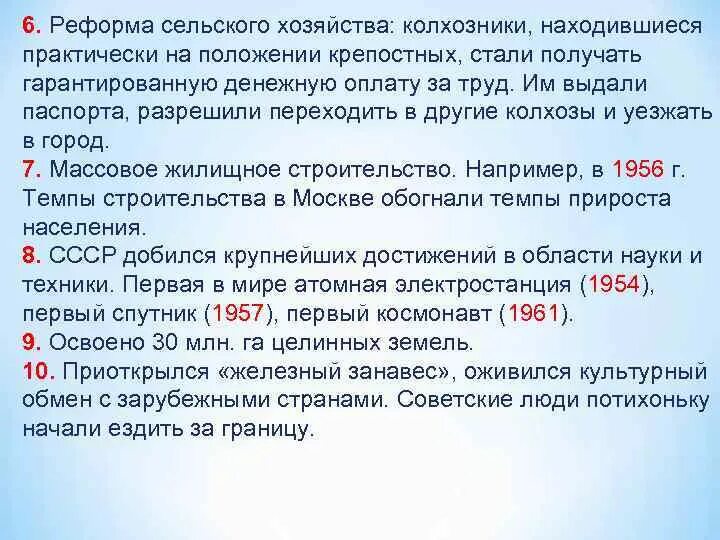 6. Реформа сельского хозяйства: колхозники, находившиеся практически на положении крепостных, стали получать гарантированную денежную оплату за труд. Им выдали паспорта, разрешили переходить в другие колхозы и уезжать в город.
7. Массовое жилищное строительство. Например, в 1956 г. Темпы строительства в Москве обогнали темпы прироста населения.
8. СССР добился крупнейших достижений в области науки и техники. Первая в мире атомная электростанция (1954), первый спутник (1957), первый космонавт (1961).
9. Освоено 30 млн. га целинных земель.
10. Приоткрылся «железный занавес», оживился культурный обмен с зарубежными странами. Советские люди потихоньку начали ездить за границу.